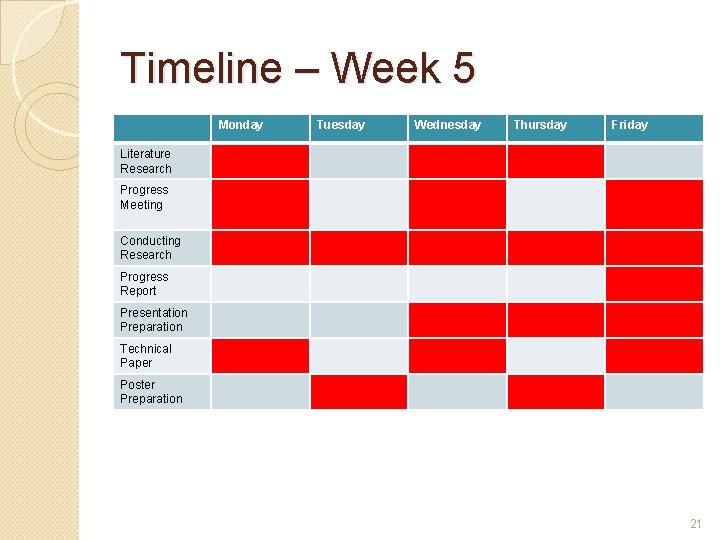 Timeline – Week 5

| | Monday | Tuesday | Wednesday | Thursday | Friday |
|---|---|---|---|---|---|
| Literature Research | | | | | |
| Progress Meeting | | | | | |
| Conducting Research | | | | | |
| Progress Report | | | | | |
| Presentation Preparation | | | | | |
| Technical Paper | | | | | |
| Poster Preparation | | | | | |

21